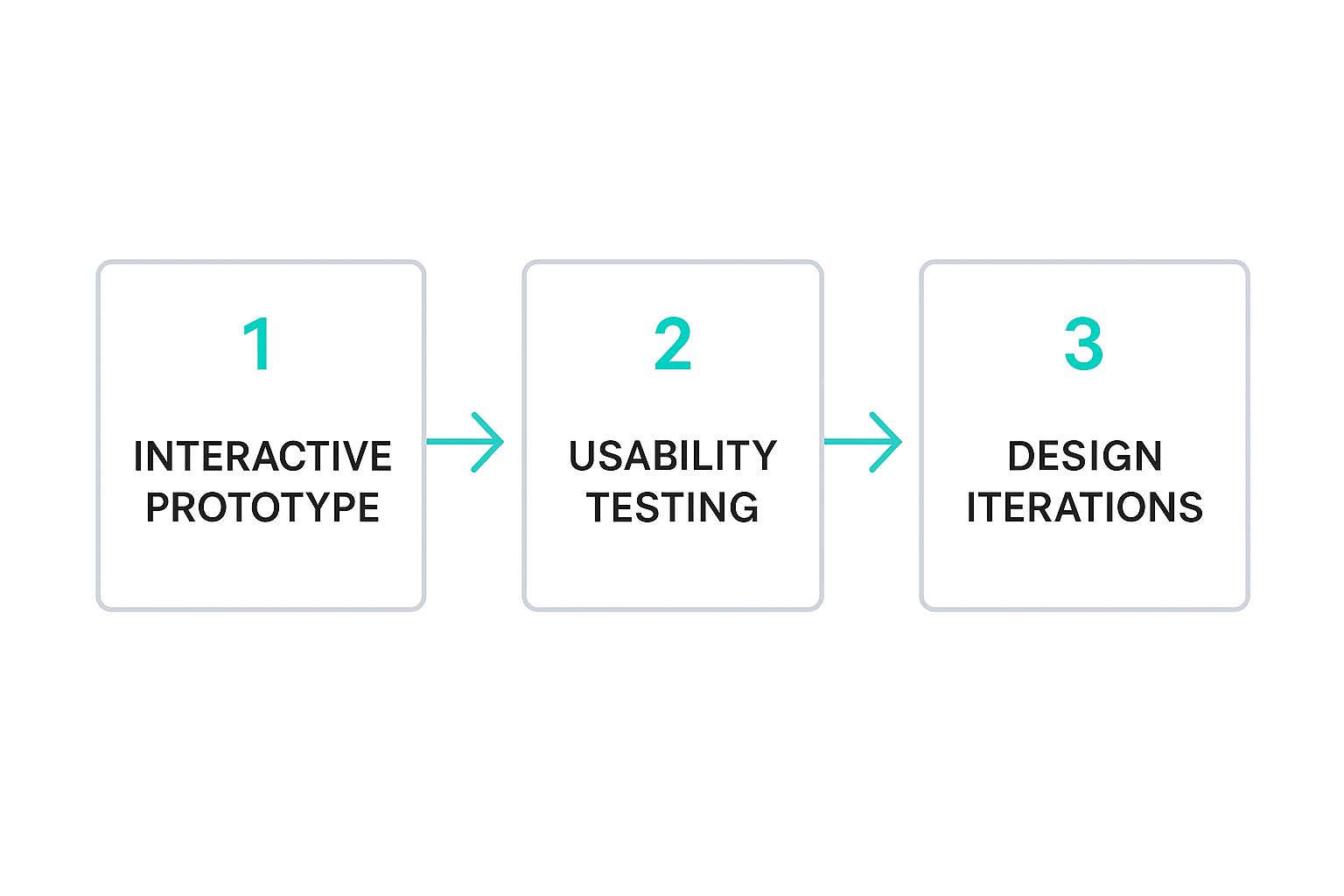 1

INTERACTIVE PROTOTYPE

2

USABILITY TESTING

3

DESIGN ITERATIONS